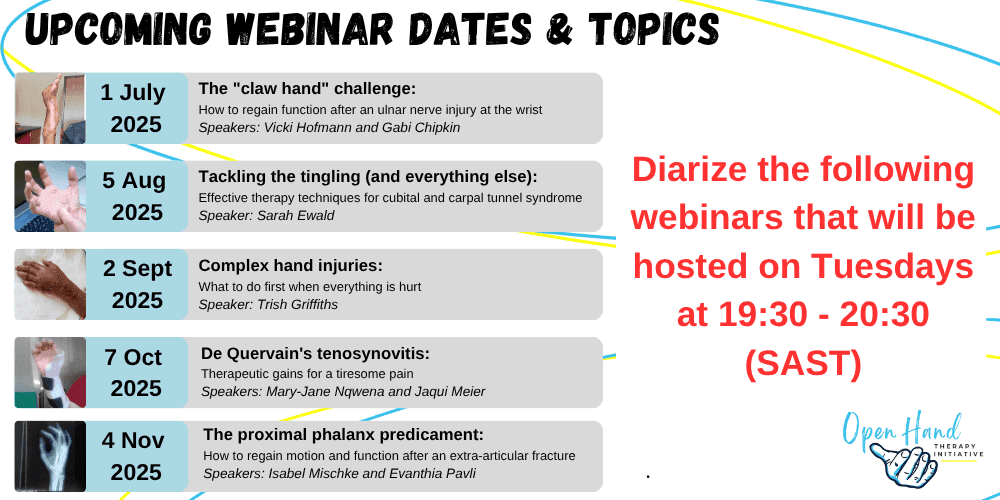 UPCOMING WEBINAR DATES & TOPICS

1 July 2025
The "claw hand" challenge:
How to regain function after an ulnar nerve injury at the wrist
Speakers: Vicki Hofmann and Gabi Chipkin

5 Aug 2025
Tackling the tingling (and everything else):
Effective therapy techniques for cubital and carpal tunnel syndrome
Speaker: Sarah Ewald

2 Sept 2025
Complex hand injuries:
What to do first when everything is hurt
Speaker: Trish Griffiths

7 Oct 2025
De Quervain's tenosynovitis:
Therapeutic gains for a tiresome pain
Speakers: Mary-Jane Nqwena and Jaqui Meier

4 Nov 2025
The proximal phalanx predicament:
How to regain motion and function after an extra-articular fracture
Speakers: Isabel Mischke and Evanthia Pavli

Diarize the following webinars that will be hosted on Tuesdays at 19:30 - 20:30 (SAST)

Open Hand THERAPY INITIATIVE